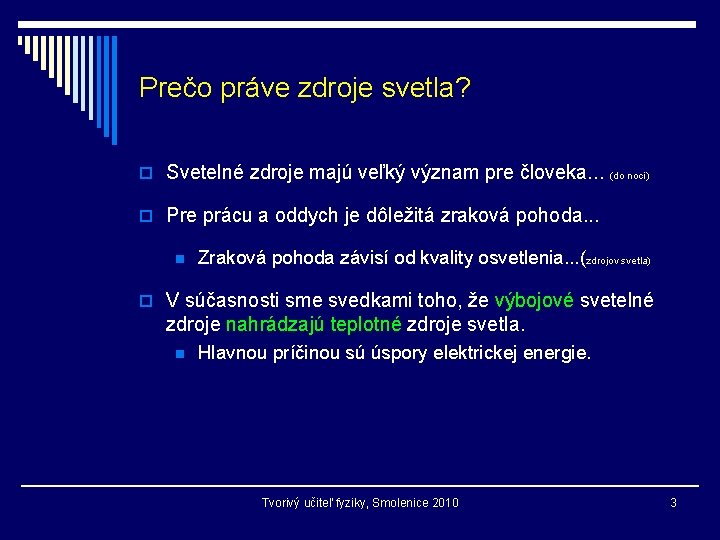 Prečo práve zdroje svetla?

Svetelné zdroje majú veľký význam pre človeka... (do noci)

Pre prácu a oddych je dôležitá zraková pohoda...

Zraková pohoda závisí od kvality osvetlenia...(zdrojov svetla)

V súčasnosti sme svedkami toho, že výbojové svetelné zdroje nahrádzajú teplotné zdroje svetla.

Hlavnou príčinou sú úspory elektrickej energie.

Tvorivý učiteľ fyziky, Smolenice 2010

3